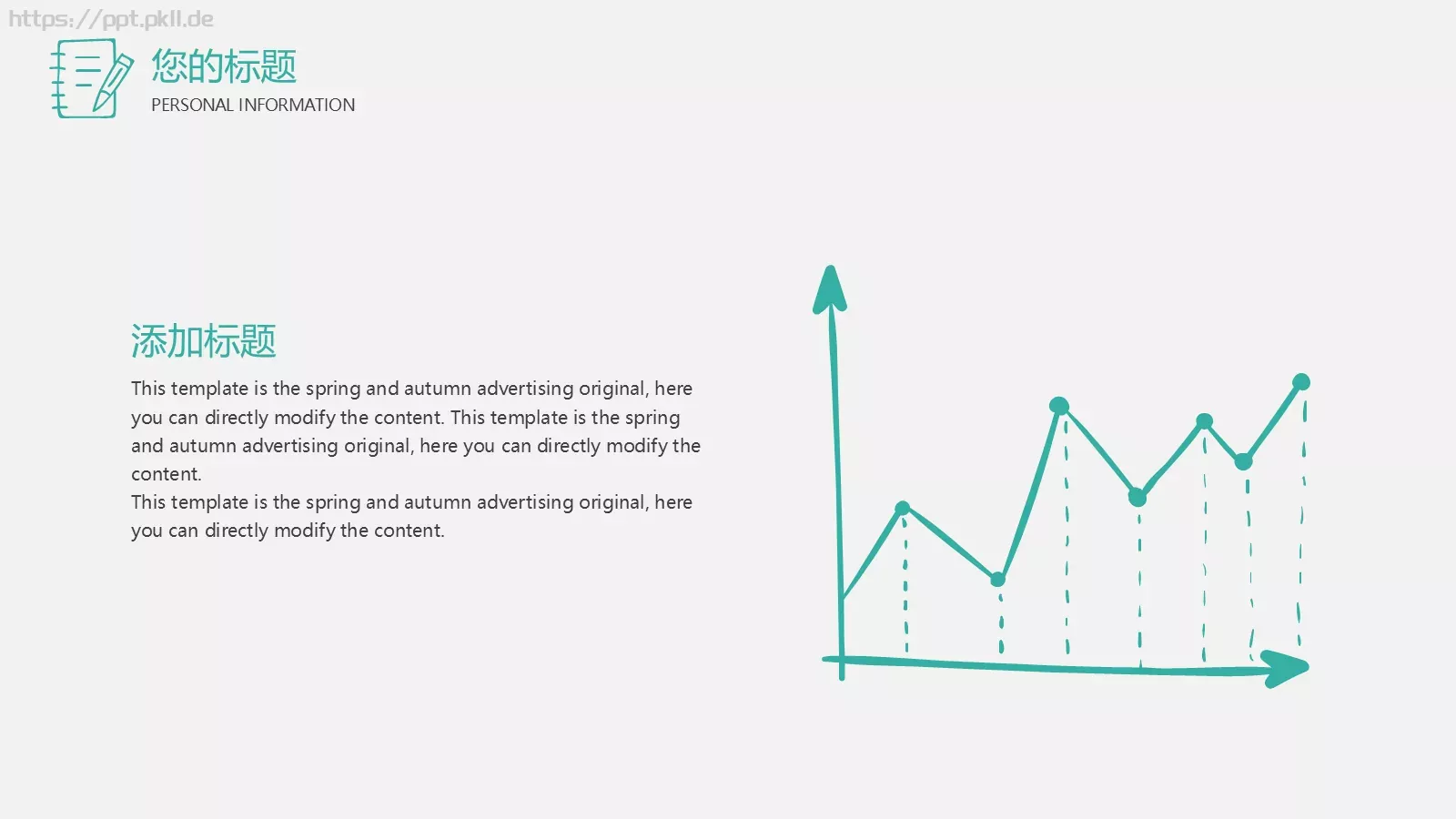 https://ppt.pkll.de

您的标题
PERSONAL INFORMATION

添加标题
This template is the spring and autumn advertising original, here you can directly modify the content. This template is the spring and autumn advertising original, here you can directly modify the content.
This template is the spring and autumn advertising original, here you can directly modify the content.